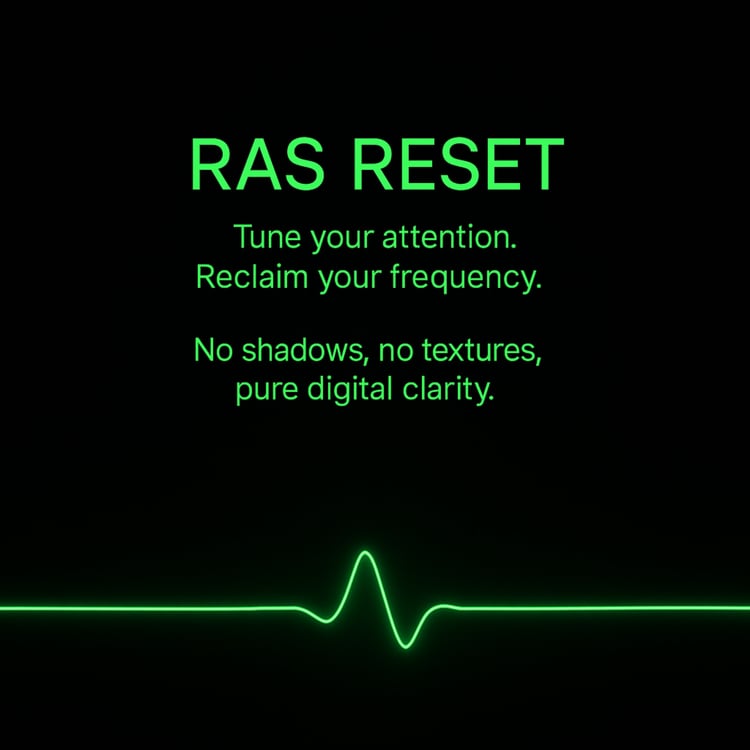 RAS RESET

Tune your attention.
Reclaim your frequency.

No shadows, no textures,
pure digital clarity.